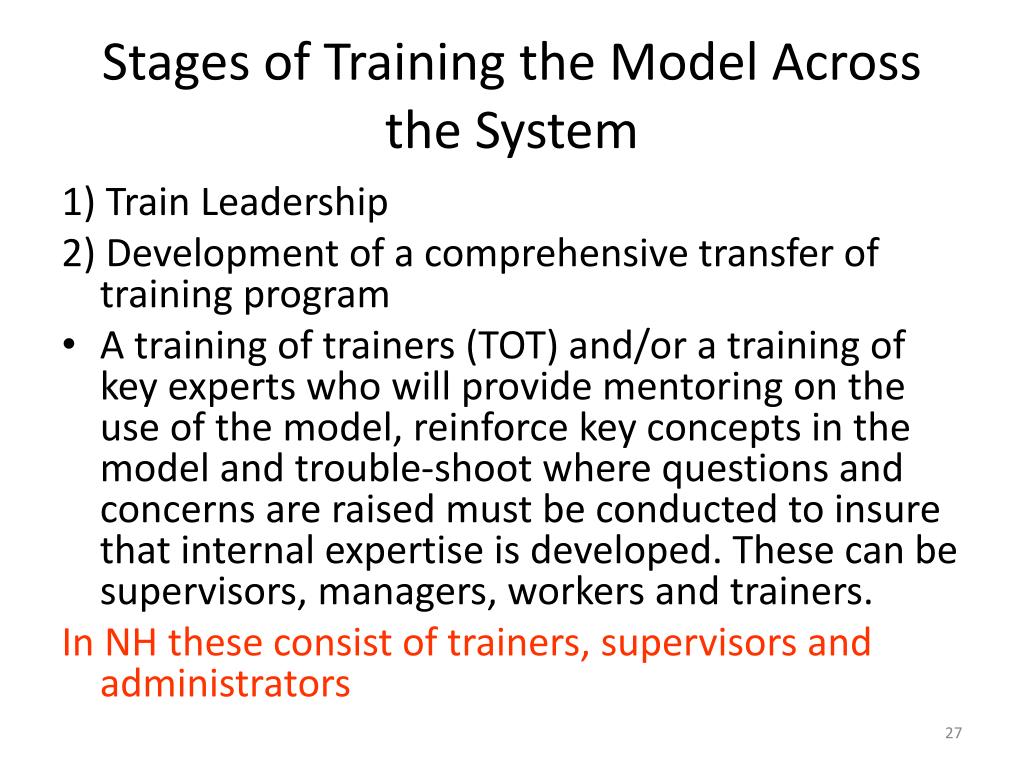 Stages of Training the Model Across the System

1) Train Leadership

2) Development of a comprehensive transfer of training program

• A training of trainers (TOT) and/or a training of key experts who will provide mentoring on the use of the model, reinforce key concepts in the model and trouble-shoot where questions and concerns are raised must be conducted to insure that internal expertise is developed. These can be supervisors, managers, workers and trainers.

In NH these consist of trainers, supervisors and administrators

27